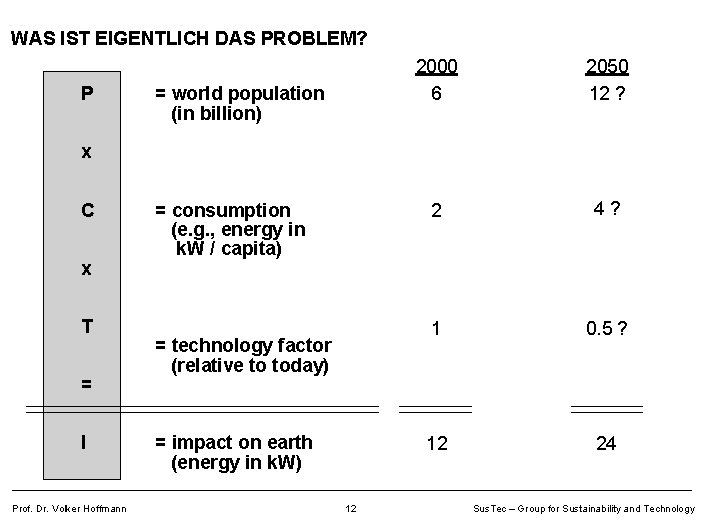 WAS IST EIGENTLICH DAS PROBLEM?

| | | 2000 | 2050 |
|---|---|---|---|
| P | = world population (in billion) | 6 | 12 ? |
| x | | | |
| C | = consumption (e.g., energy in kW / capita) | 2 | 4 ? |
| x | | | |
| T | = technology factor (relative to today) | 1 | 0.5 ? |
| = | | | |
| I | = impact on earth (energy in kW) | 12 | 24 |

Prof. Dr. Volker Hoffmann 12 SusTec – Group for Sustainability and Technology